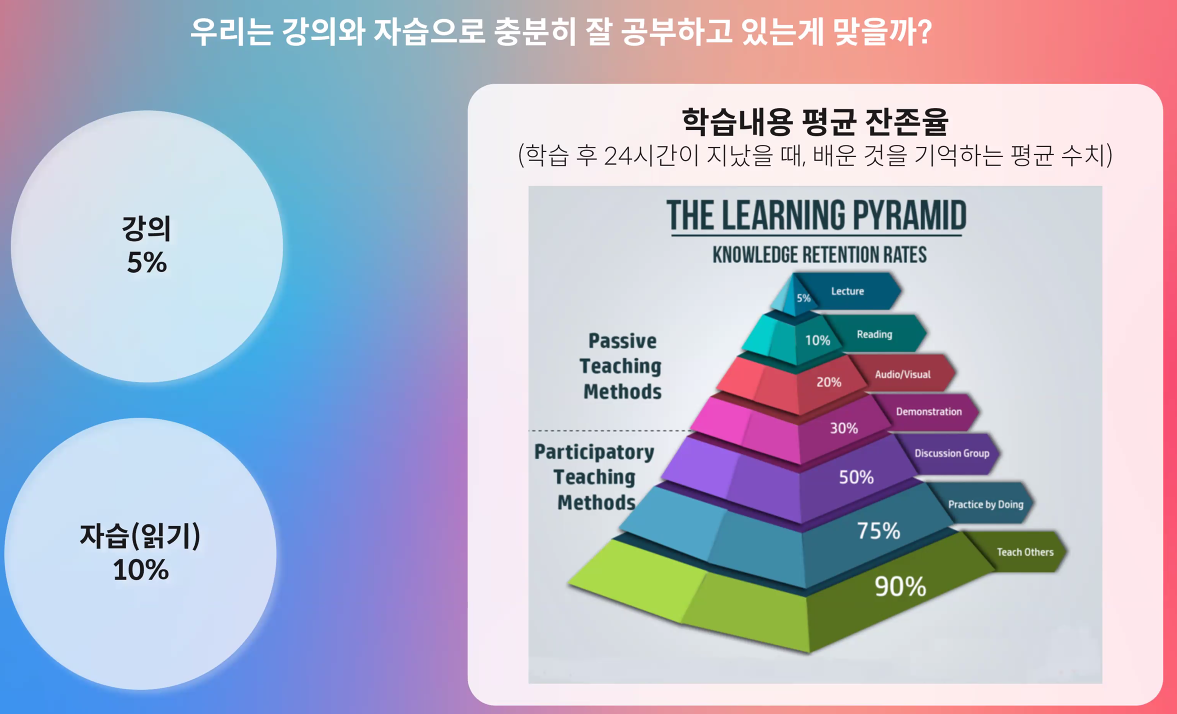 우리는 강의와 자습으로 충분히 잘 공부하고 있는게 맞을까?

강의
5%

자습(읽기)
10%

학습내용 평균 잔존율
(학습 후 24시간이 지났을 때, 배운 것을 기억하는 평균 수치)

THE LEARNING PYRAMID
KNOWLEDGE RETENTION RATES

Passive Teaching Methods

Participatory Teaching Methods

5% Lecture
10% Reading
20% Audio/Visual
30% Demonstration
50% Discussion Group
75% Practice by Doing
90% Teach Others